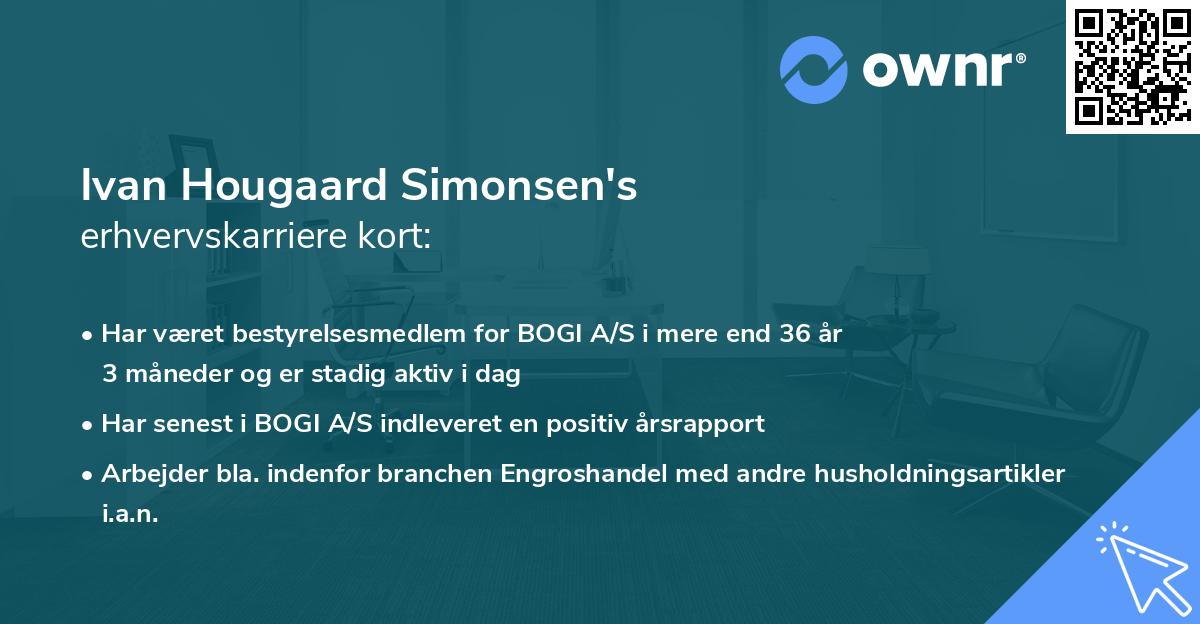 ownr®

Ivan Hougaard Simonsen's
erhvervskarriere kort:

• Har været bestyrelsesmedlem for BOGI A/S i mere end 36 år 3 måneder og er stadig aktiv i dag

• Har senest i BOGI A/S indleveret en positiv årsrapport

• Arbejder bla. indenfor branchen Engroshandel med andre husholdningsartikler i.a.n.